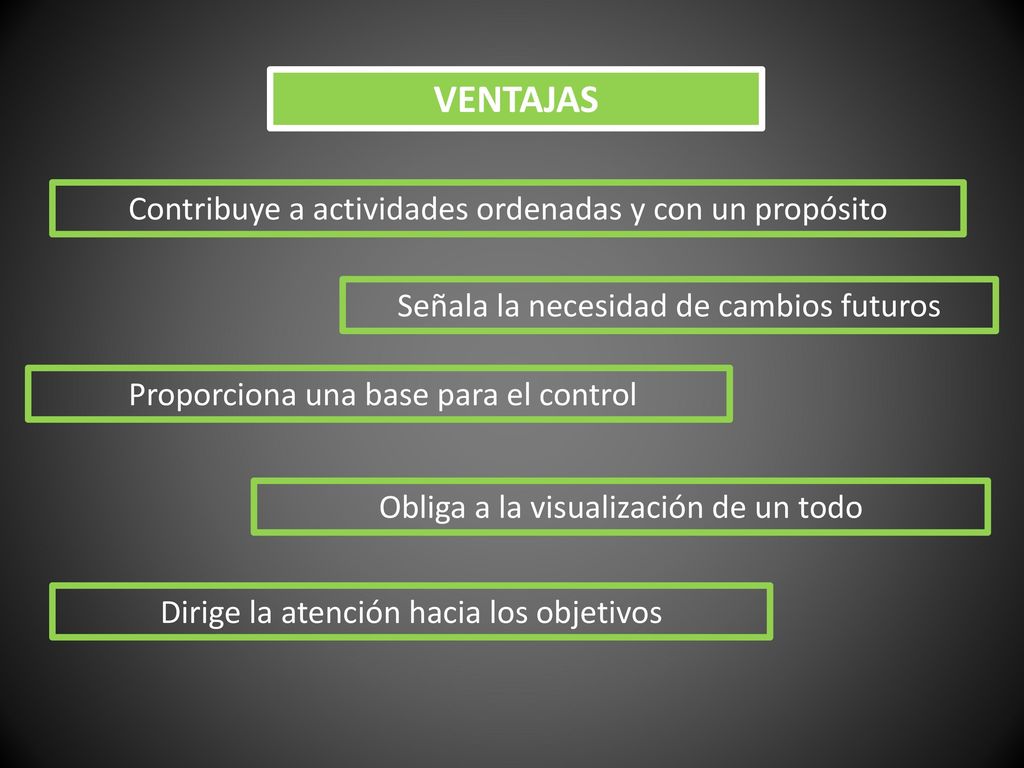 VENTAJAS

Contribuye a actividades ordenadas y con un propósito

Señala la necesidad de cambios futuros

Proporciona una base para el control

Obliga a la visualización de un todo

Dirige la atención hacia los objetivos